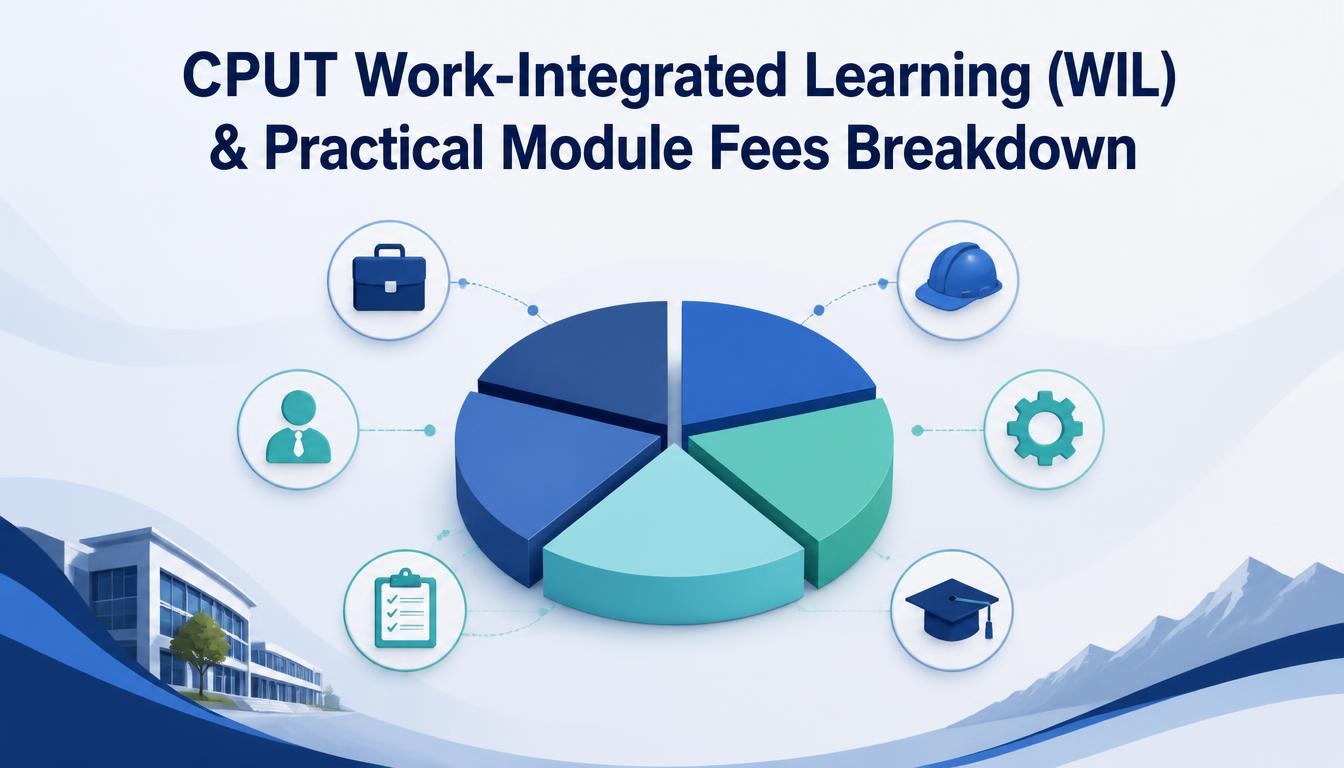 CPUT Work-Integrated Learning (WIL) & Practical Module Fees Breakdown